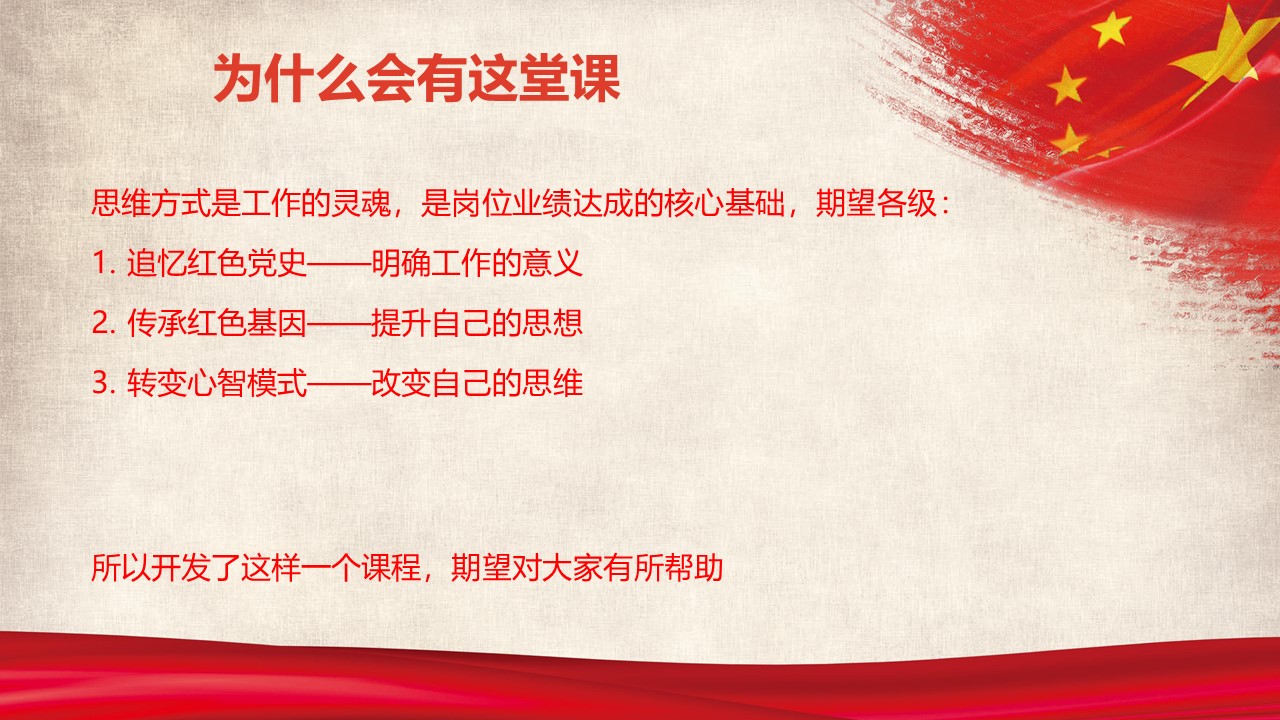 为什么会有这堂课

思维方式是工作的灵魂，是岗位业绩达成的核心基础，期望各级：

1. 追忆红色党史——明确工作的意义

2. 传承红色基因——提升自己的思想

3. 转变心智模式——改变自己的思维

所以开发了这样一个课程，期望对大家有所帮助